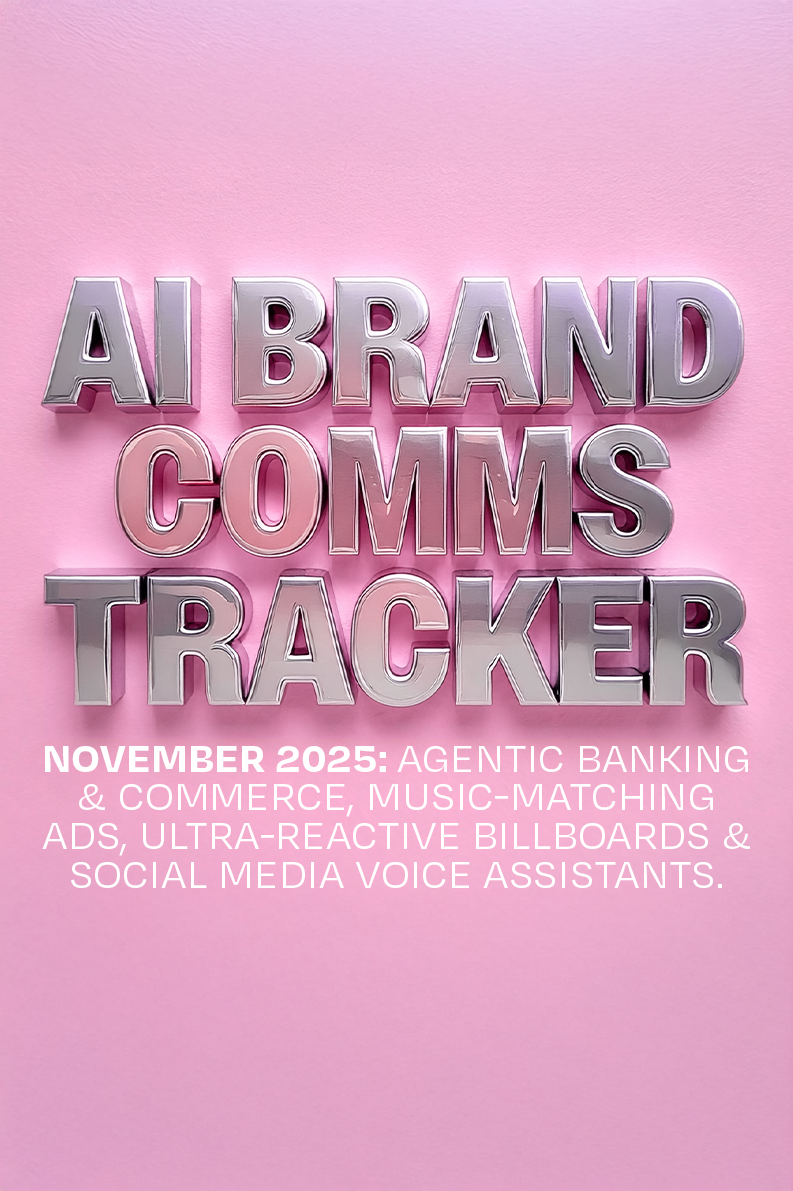 AI BRAND COMMS TRACKER

NOVEMBER 2025: AGENTIC BANKING & COMMERCE, MUSIC-MATCHING ADS, ULTRA-REACTIVE BILLBOARDS & SOCIAL MEDIA VOICE ASSISTANTS.